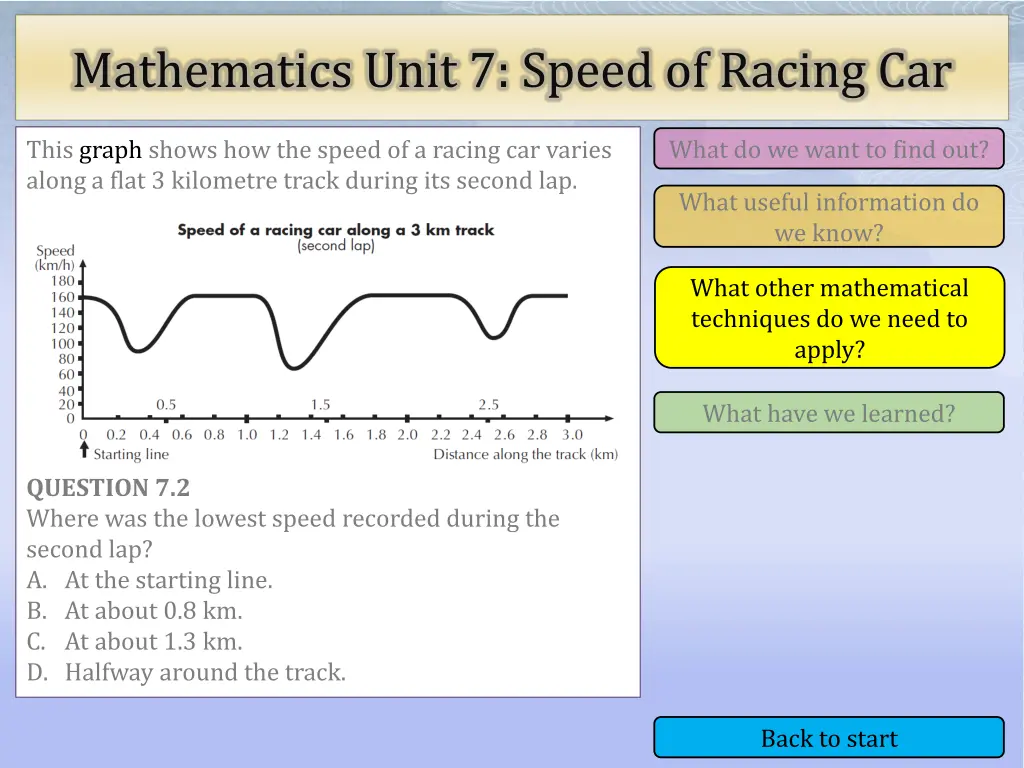 Mathematics Unit 7: Speed of Racing Car

This graph shows how the speed of a racing car varies along a flat 3 kilometre track during its second lap.

Speed of a racing car along a 3 km track
(second lap)

Speed (km/h)
180
160
140
120
100
80
60
40
20
0

0.5
1.5
2.5

0 0.2 0.4 0.6 0.8 1.0 1.2 1.4 1.6 1.8 2.0 2.2 2.4 2.6 2.8 3.0
Starting line
Distance along the track (km)

QUESTION 7.2
Where was the lowest speed recorded during the second lap?
A. At the starting line.
B. At about 0.8 km.
C. At about 1.3 km.
D. Halfway around the track.

What do we want to find out?

What useful information do we know?

What other mathematical techniques do we need to apply?

What have we learned?

Back to start